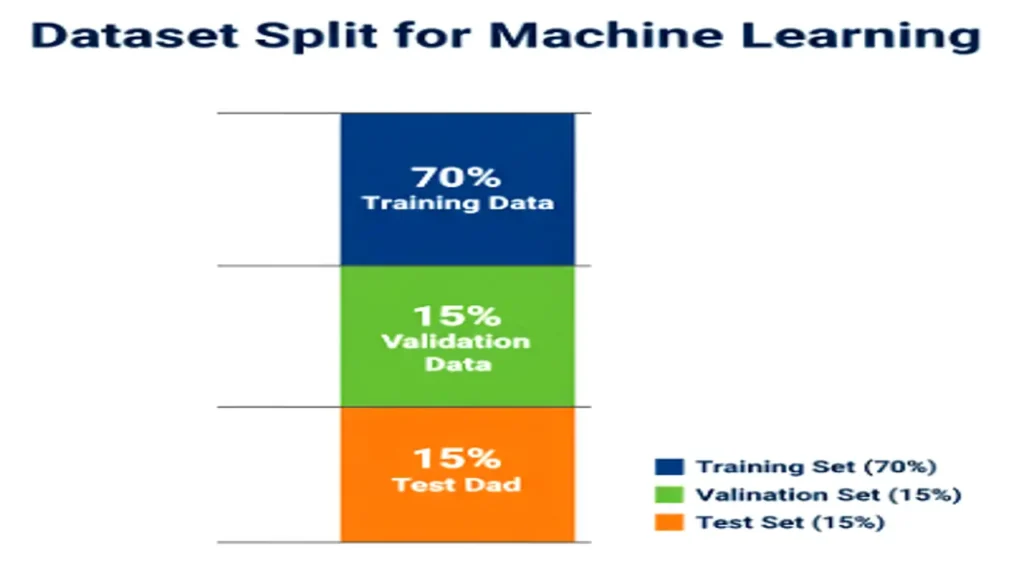 Dataset Split for Machine Learning

70%
Training Data

15%
Validation
Data

15%
Test Dad

Training Set (70%)
Valination Set (15%)
Test Set (15%)